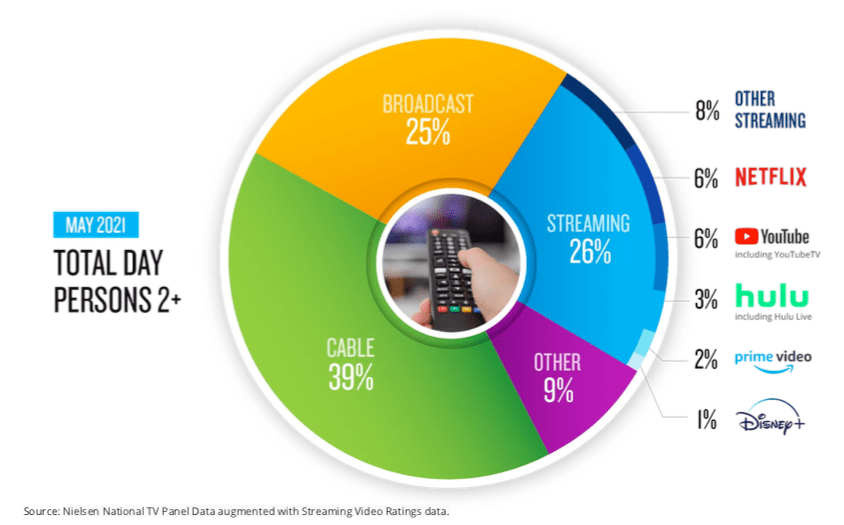 MAY 2021

TOTAL DAY PERSONS 2+

BROADCAST 25%

STREAMING 26%

CABLE 39%

OTHER 9%

8% OTHER STREAMING

6% NETFLIX

6% YouTube including YouTubeTV

3% hulu including Hulu Live

2% prime video

1% Disney+

Source: Nielsen National TV Panel Data augmented with Streaming Video Ratings data.